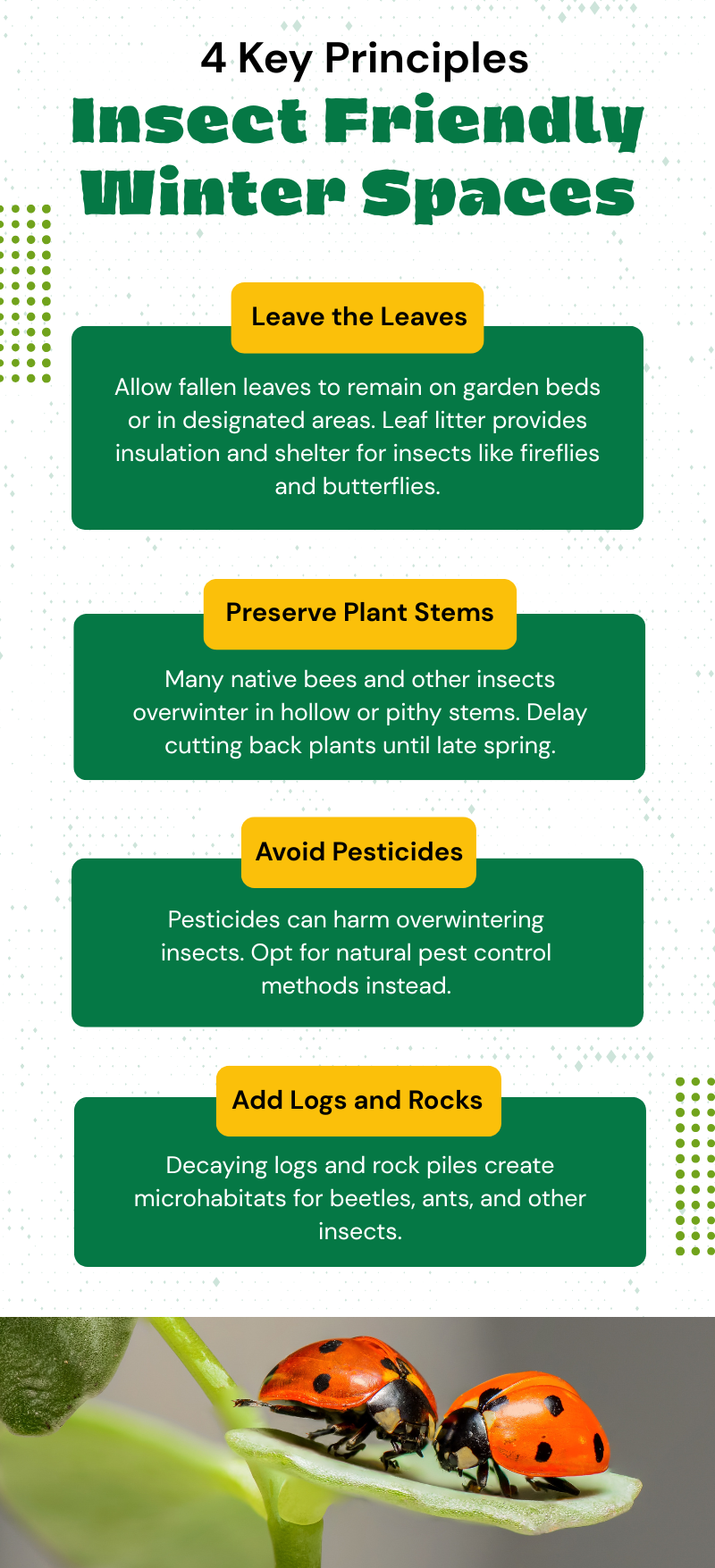 4 Key Principles
Insect Friendly Winter Spaces

Leave the Leaves

Allow fallen leaves to remain on garden beds or in designated areas. Leaf litter provides insulation and shelter for insects like fireflies and butterflies.

Preserve Plant Stems

Many native bees and other insects overwinter in hollow or pithy stems. Delay cutting back plants until late spring.

Avoid Pesticides

Pesticides can harm overwintering insects. Opt for natural pest control methods instead.

Add Logs and Rocks

Decaying logs and rock piles create microhabitats for beetles, ants, and other insects.